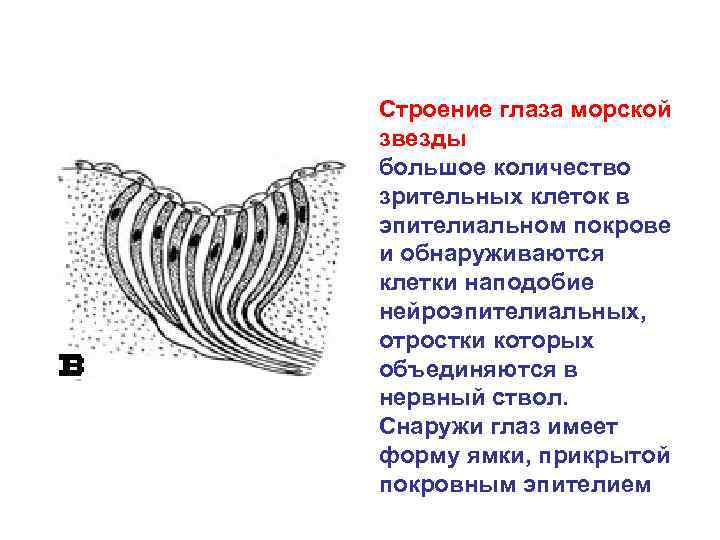 В

Строение глаза морской звезды

большое количество зрительных клеток в эпителиальном покрове и обнаруживаются клетки наподобие нейроэпителиальных, отростки которых объединяются в нервный ствол. Снаружи глаз имеет форму ямки, прикрытой покровным эпителием